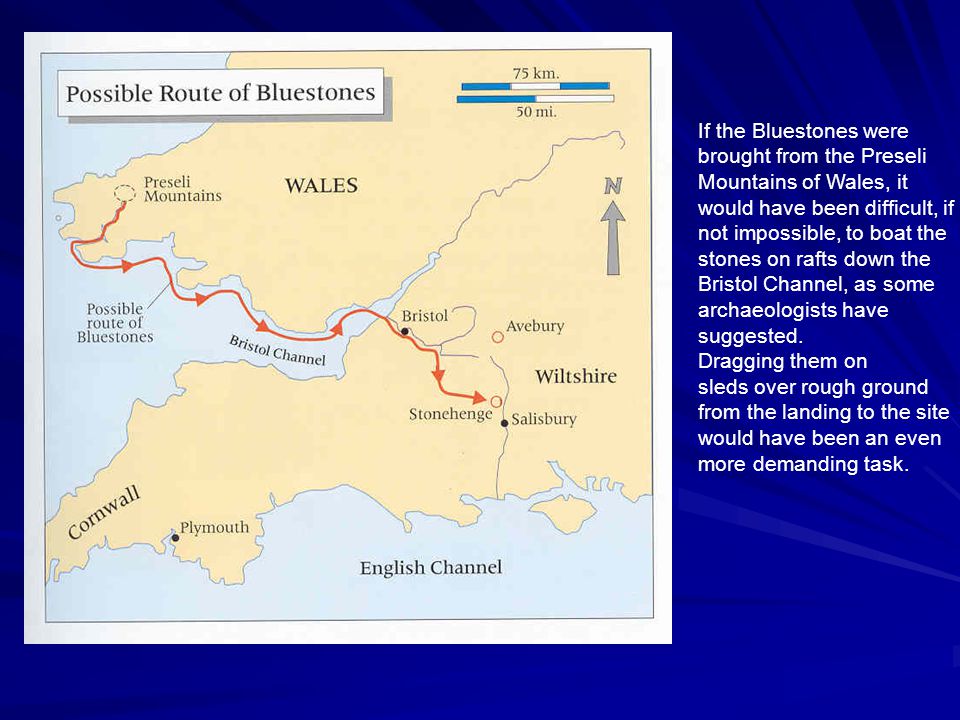 Possible Route of Bluestones

75 km.

50 mi.

Preseli Mountains

WALES

N

Possible route of Bluestones

Bristol Channel

Bristol

Avebury

Wiltshire

Stonehenge

Salisbury

Cornwall

Plymouth

English Channel

If the Bluestones were brought from the Preseli Mountains of Wales, it would have been difficult, if not impossible, to boat the stones on rafts down the Bristol Channel, as some archaeologists have suggested.
Dragging them on sleds over rough ground from the landing to the site would have been an even more demanding task.